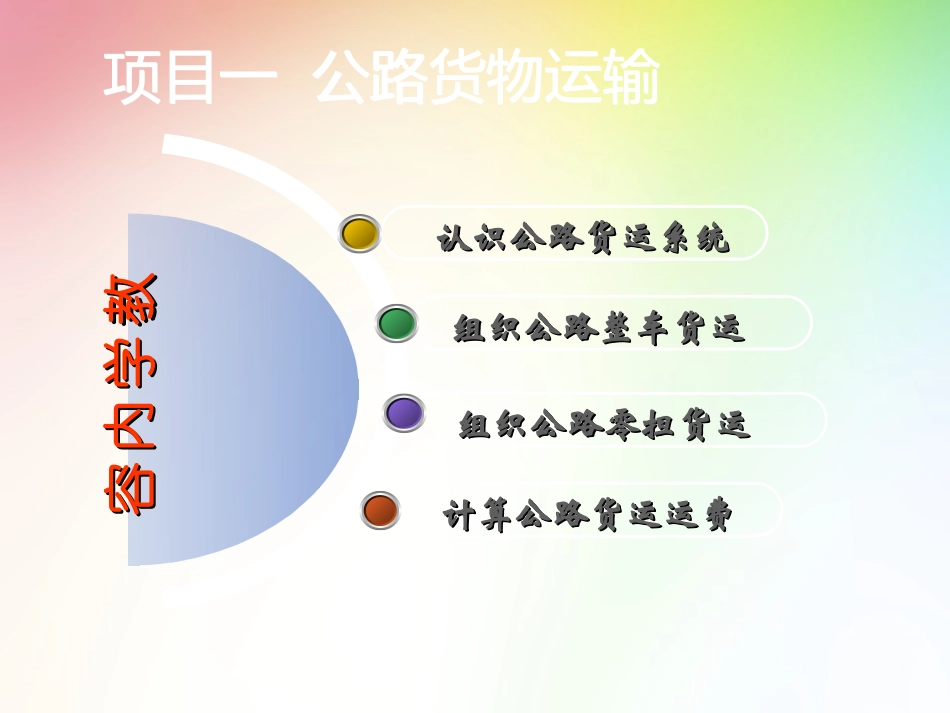 项目一 公路货物运输

教学内容

认识公路货运系统

组织公路整车货运

组织公路零担货运

计算公路货运运费